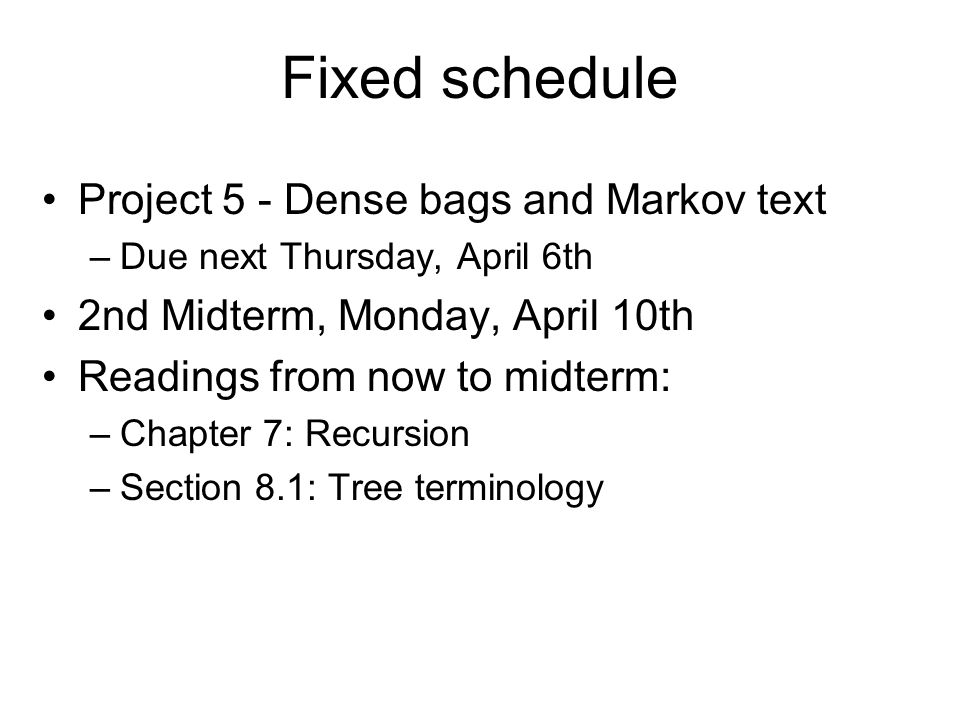 Fixed schedule

• Project 5 - Dense bags and Markov text
– Due next Thursday, April 6th
• 2nd Midterm, Monday, April 10th
• Readings from now to midterm:
– Chapter 7: Recursion
– Section 8.1: Tree terminology